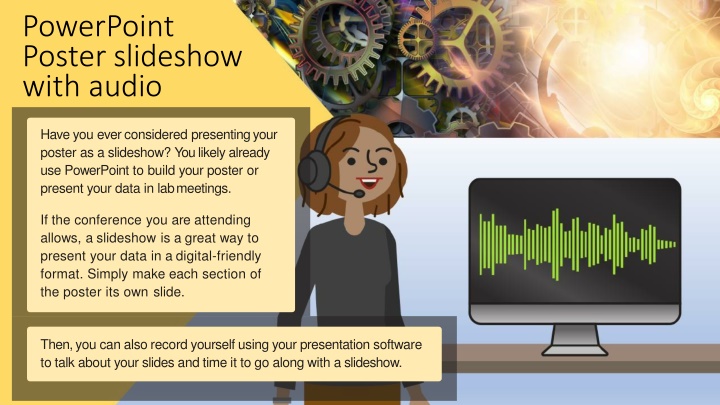 PowerPoint Poster slideshow with audio

Have you ever considered presenting your poster as a slideshow? You likely already use PowerPoint to build your poster or present your data in lab meetings.

If the conference you are attending allows, a slideshow is a great way to present your data in a digital-friendly format. Simply make each section of the poster its own slide.

Then, you can also record yourself using your presentation software to talk about your slides and time it to go along with a slideshow.